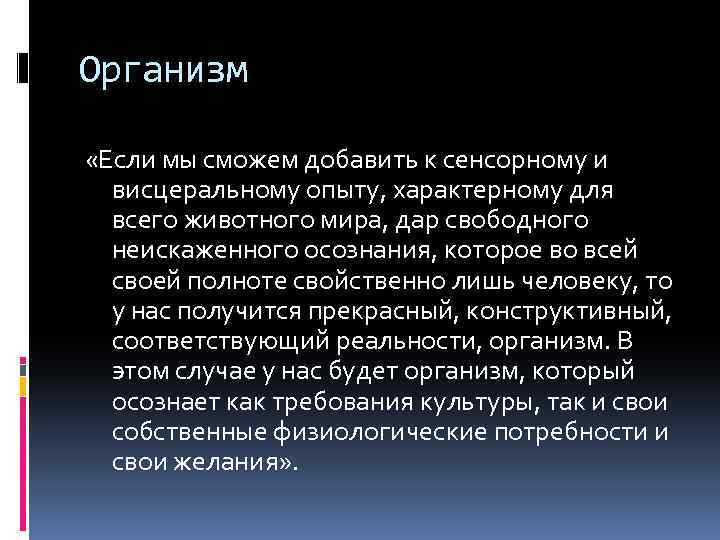 Организм

«Если мы сможем добавить к сенсорному и висцеральному опыту, характерному для всего животного мира, дар свободного неискаженного осознания, которое во всей своей полноте свойственно лишь человеку, то у нас получится прекрасный, конструктивный, соответствующий реальности, организм. В этом случае у нас будет организм, который осознает как требования культуры, так и свои собственные физиологические потребности и свои желания».